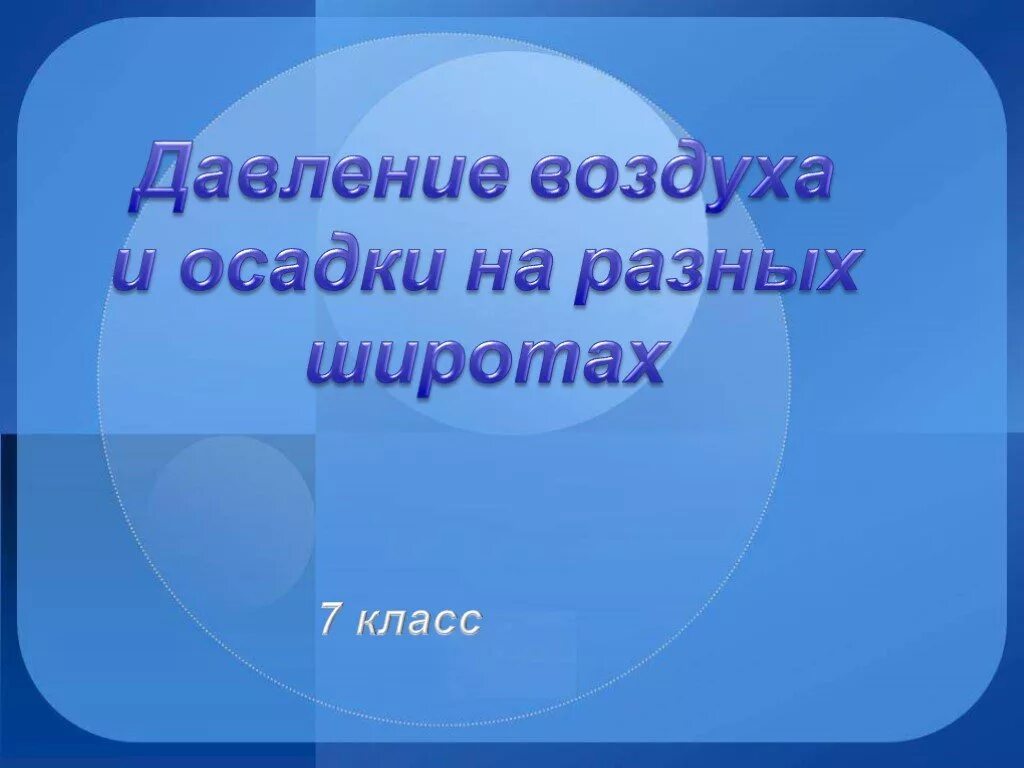 Давление воздуха и осадки на разных широтах

7 класс